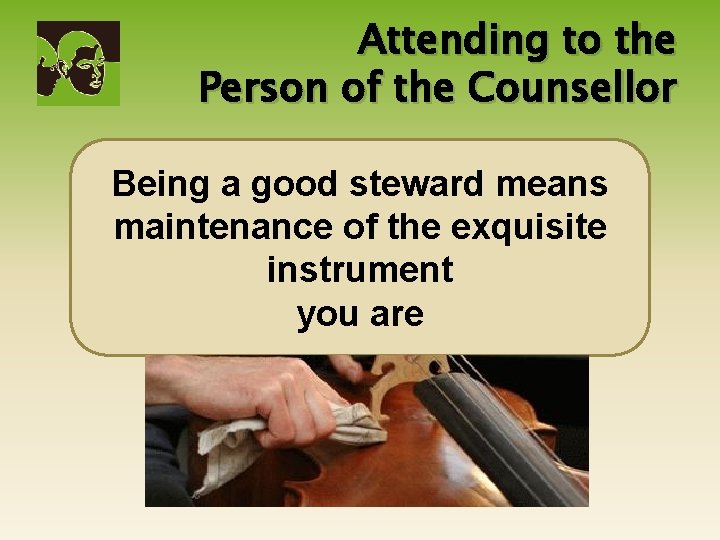 Attending to the
Person of the Counsellor

Being a good steward means maintenance of the exquisite instrument
you are